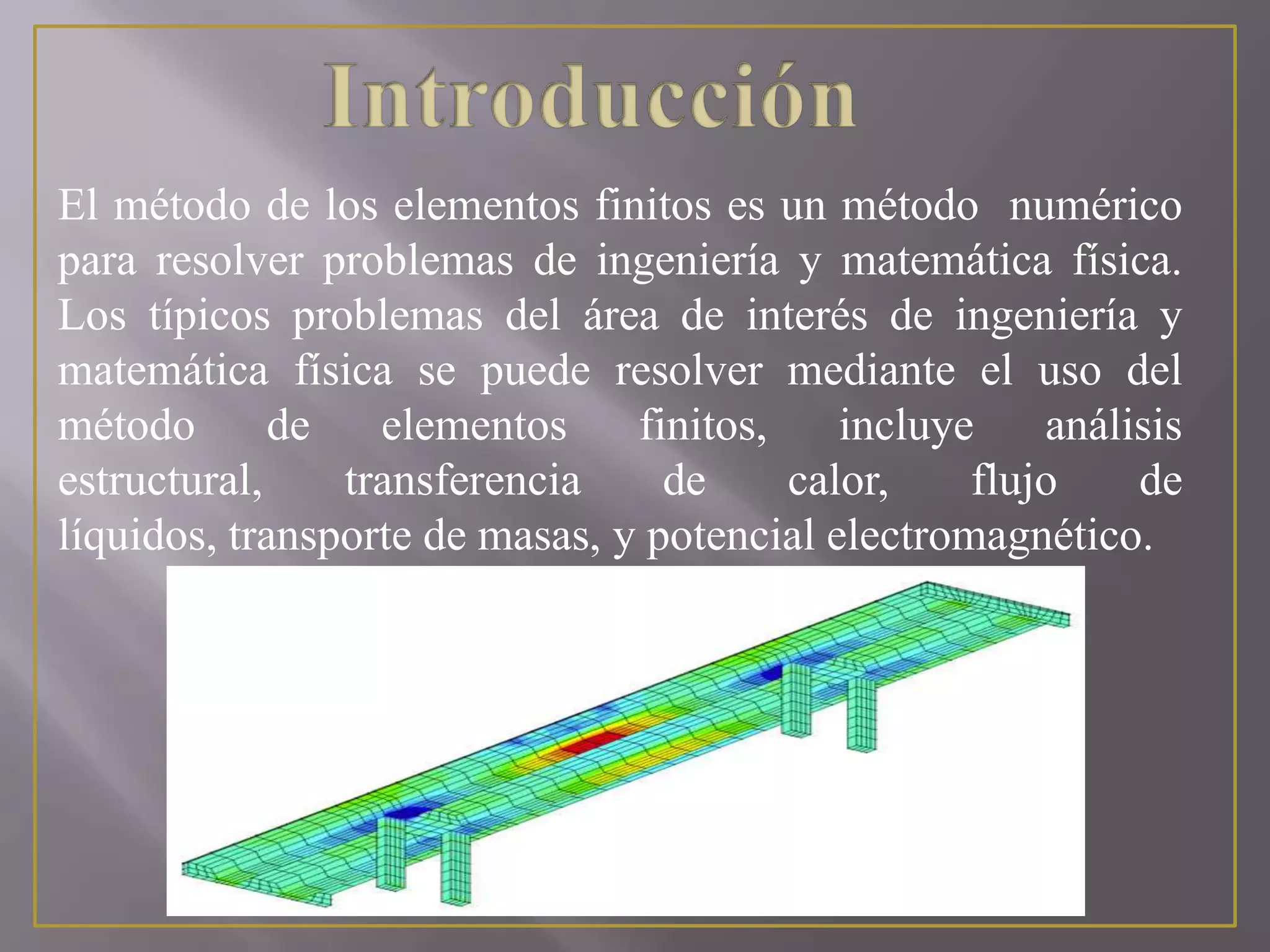 Introducción

El método de los elementos finitos es un método numérico para resolver problemas de ingeniería y matemática física. Los típicos problemas del área de interés de ingeniería y matemática física se puede resolver mediante el uso del método de elementos finitos, incluye análisis estructural, transferencia de calor, flujo de líquidos, transporte de masas, y potencial electromagnético.